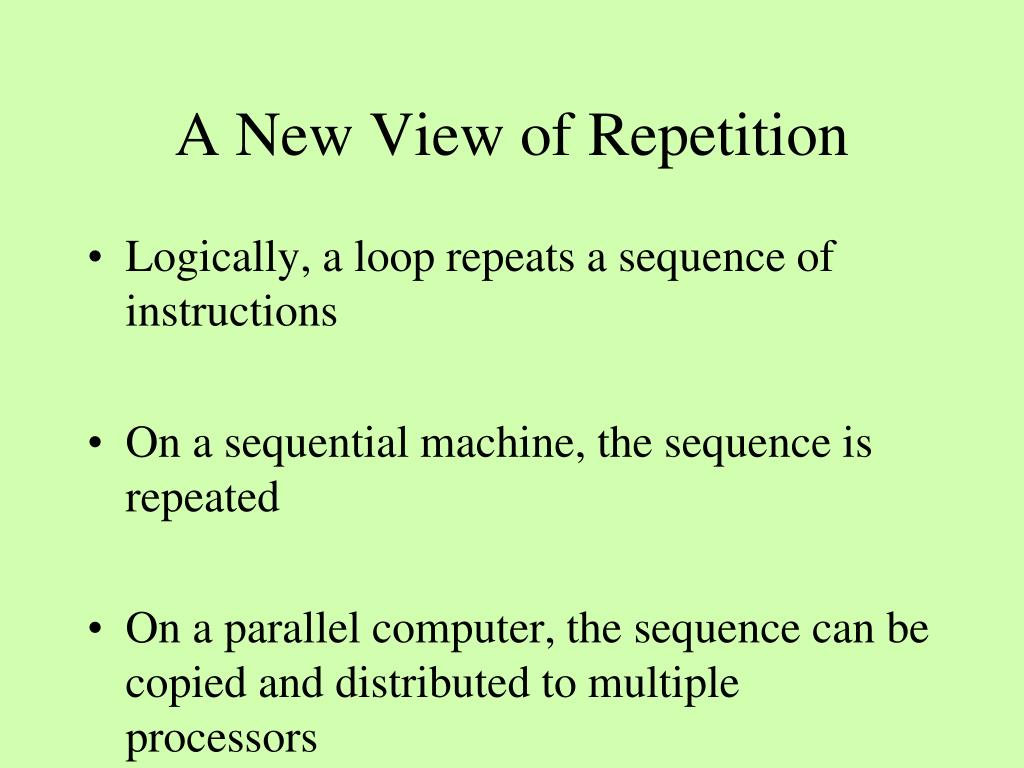 A New View of Repetition

• Logically, a loop repeats a sequence of instructions

• On a sequential machine, the sequence is repeated

• On a parallel computer, the sequence can be copied and distributed to multiple processors